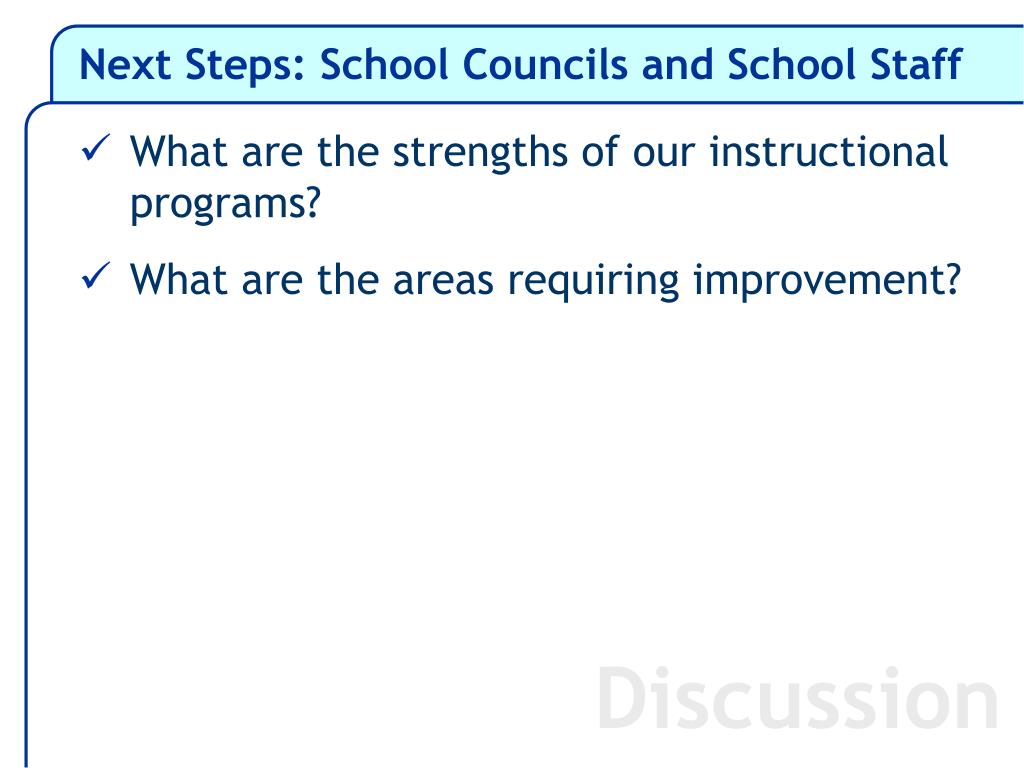 Next Steps: School Councils and School Staff

✓ What are the strengths of our instructional programs?

✓ What are the areas requiring improvement?

Discussion